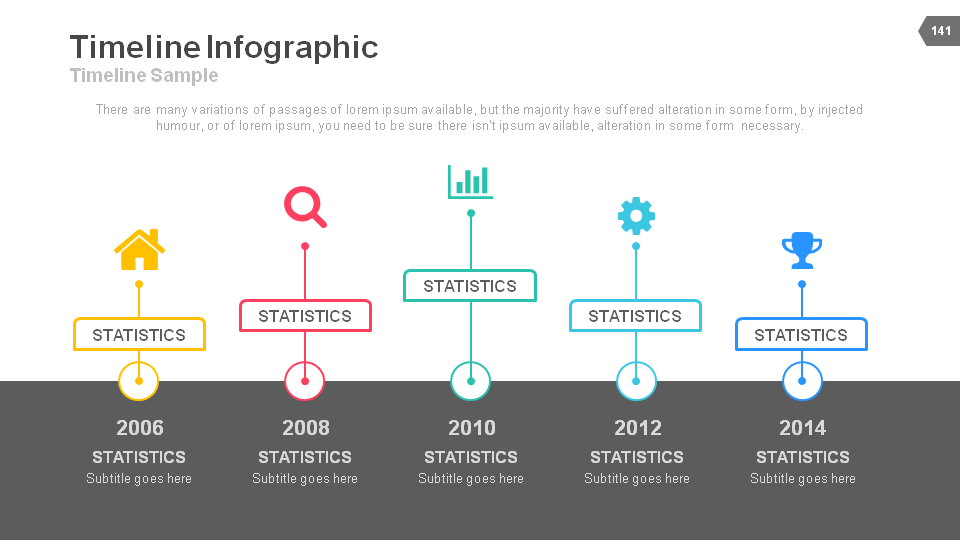 141

Timeline Infographic
Timeline Sample

There are many variations of passages of lorem ipsum available, but the majority have suffered alteration in some form, by injected humour, or of lorem ipsum, you need to be sure there isn't ipsum available, alteration in some form necessary.

STATISTICS

STATISTICS

STATISTICS

STATISTICS

STATISTICS

2006
STATISTICS
Subtitle goes here

2008
STATISTICS
Subtitle goes here

2010
STATISTICS
Subtitle goes here

2012
STATISTICS
Subtitle goes here

2014
STATISTICS
Subtitle goes here